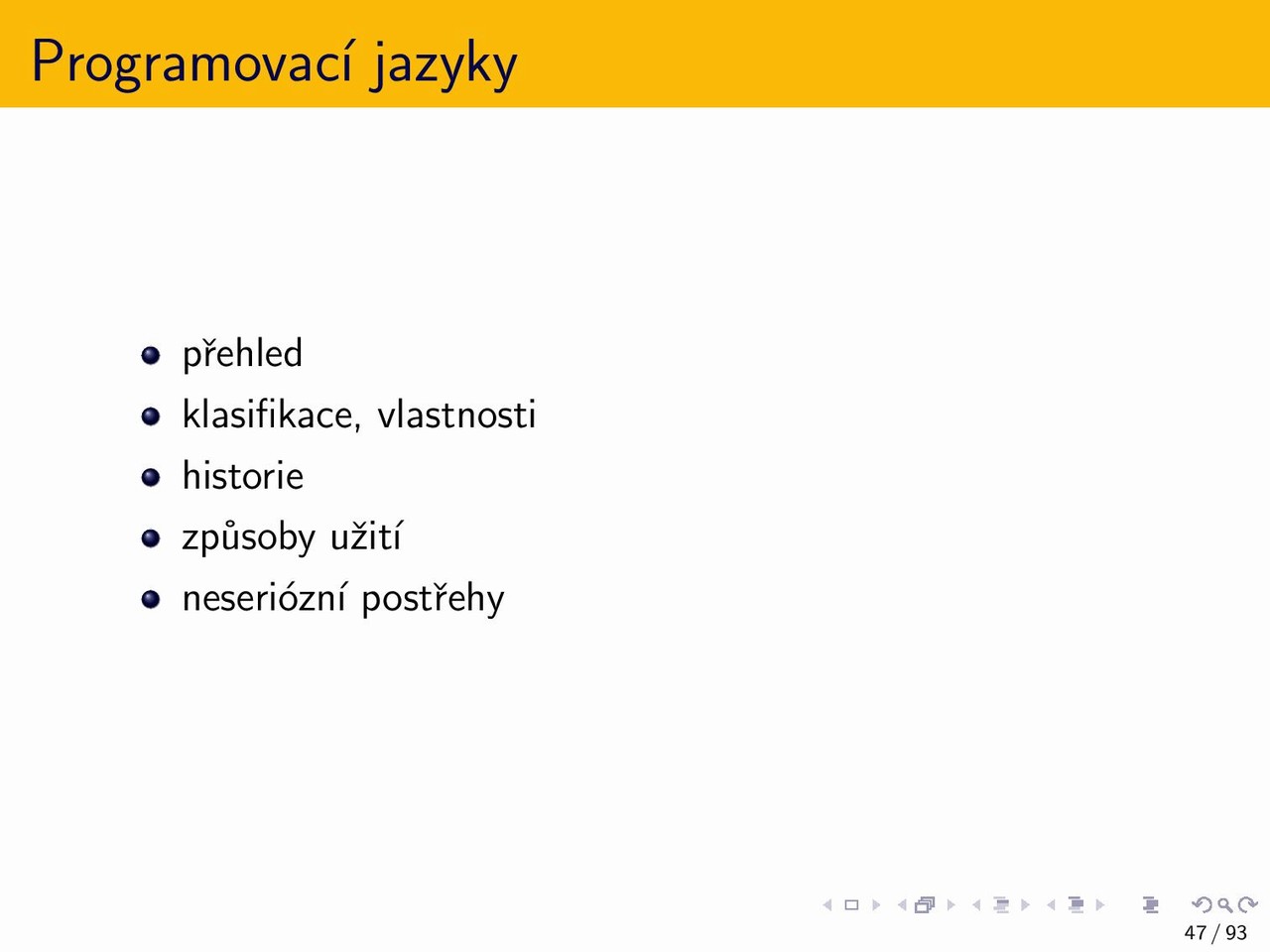 Programovací jazyky

- přehled
- klasifikace, vlastnosti
- historie
- způsoby užití
- neseriózní postřehy

47 / 93